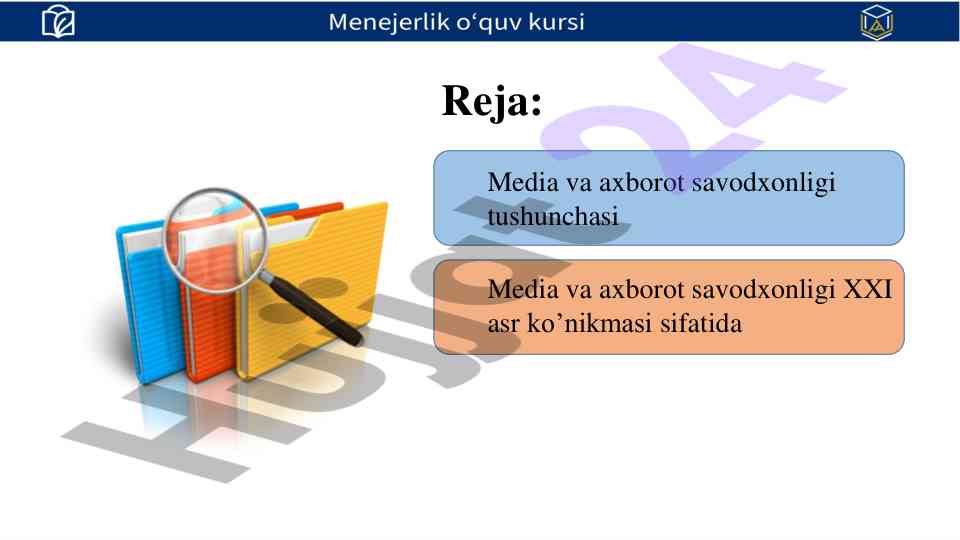 Menejerlik o‘quv kursi

Reja:

Media va axborot savodxonligi tushunchasi

Media va axborot savodxonligi XXI asr ko’nikmasi sifatida

Hujjat24